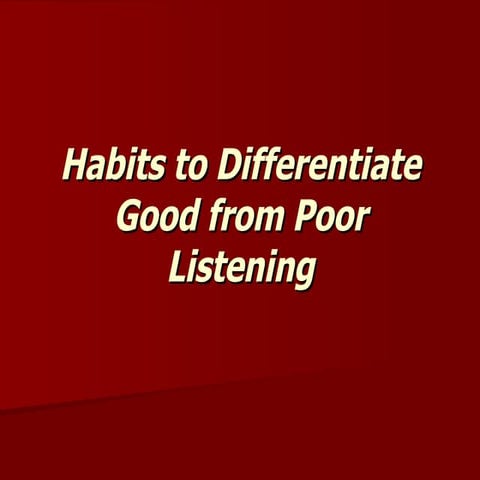 Habits to Differentiate Good from Poor Listening